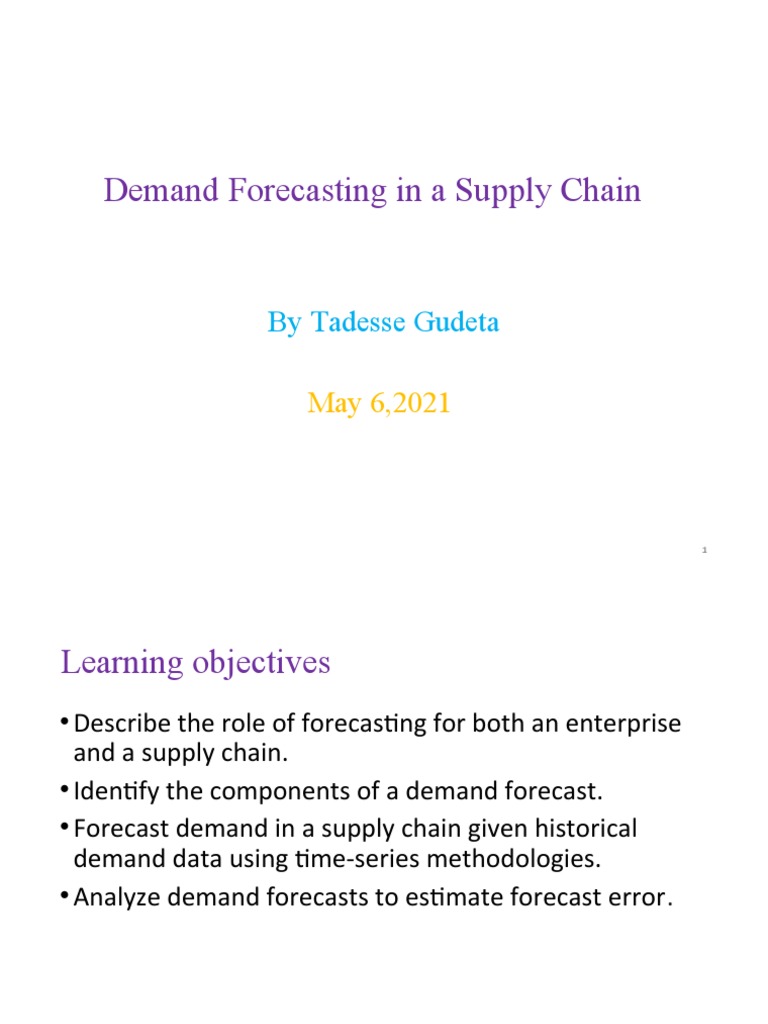 Demand Forecasting in a Supply Chain

By Tadesse Gudeta

May 6,2021

1

Learning objectives

• Describe the role of forecasting for both an enterprise and a supply chain.
• Identify the components of a demand forecast.
• Forecast demand in a supply chain given historical demand data using time-series methodologies.
• Analyze demand forecasts to estimate forecast error.